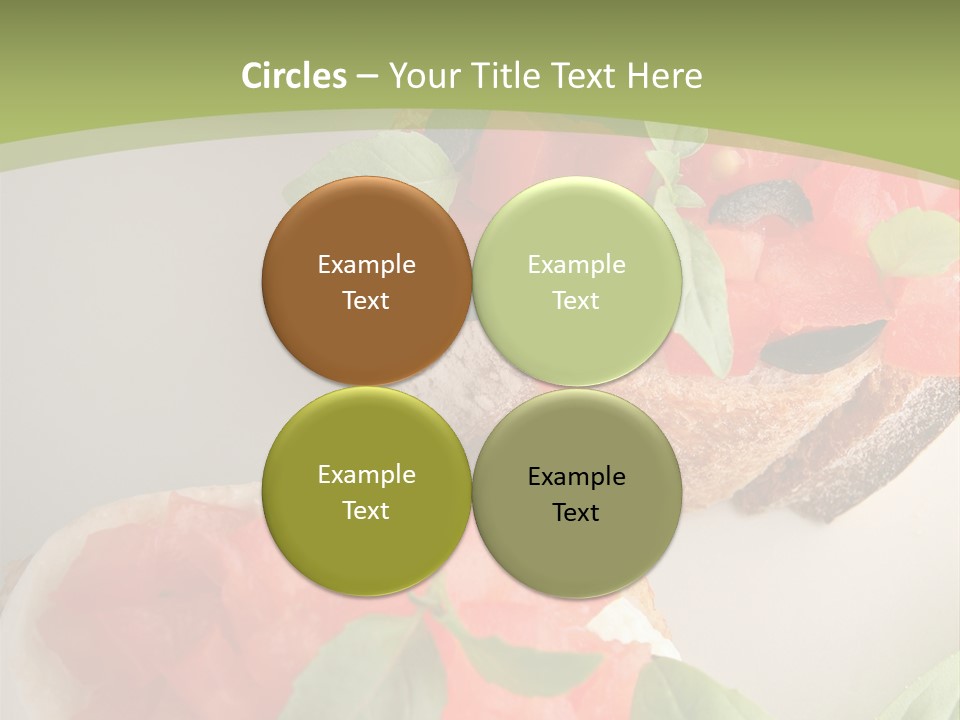 Circles – Your Title Text Here

Example Text

Example Text

Example Text

Example Text